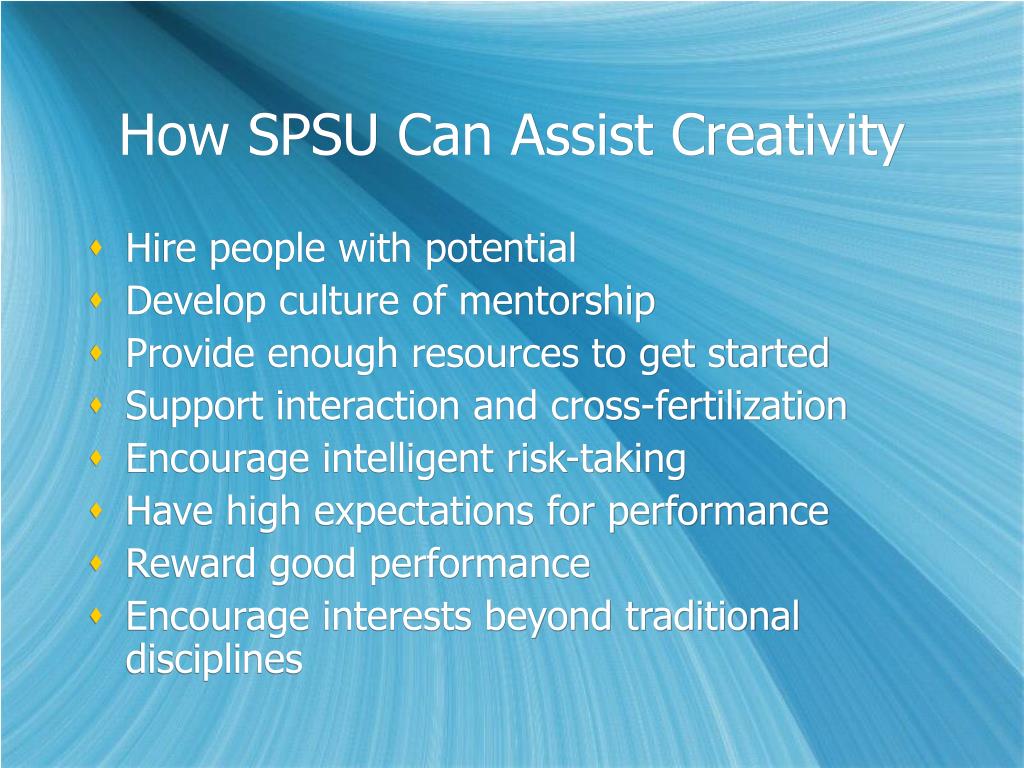 How SPSU Can Assist Creativity

- Hire people with potential
- Develop culture of mentorship
- Provide enough resources to get started
- Support interaction and cross-fertilization
- Encourage intelligent risk-taking
- Have high expectations for performance
- Reward good performance
- Encourage interests beyond traditional disciplines